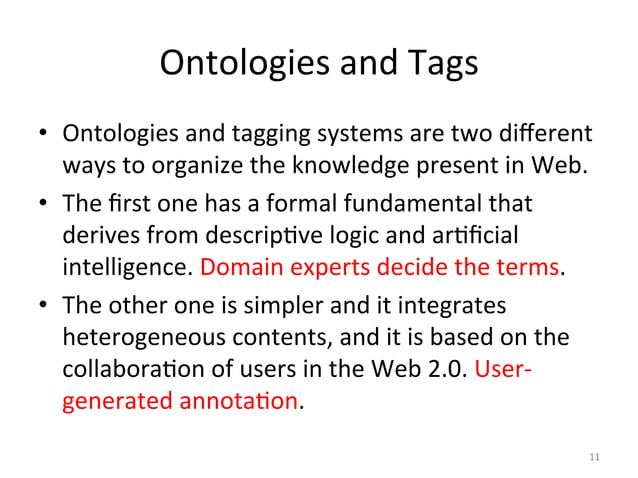 Ontologies and Tags

• Ontologies and tagging systems are two different ways to organize the knowledge present in Web.

• The first one has a formal fundamental that derives from descriptive logic and artificial intelligence. Domain experts decide the terms.

• The other one is simpler and it integrates heterogeneous contents, and it is based on the collaboration of users in the Web 2.0. User-generated annotation.

11